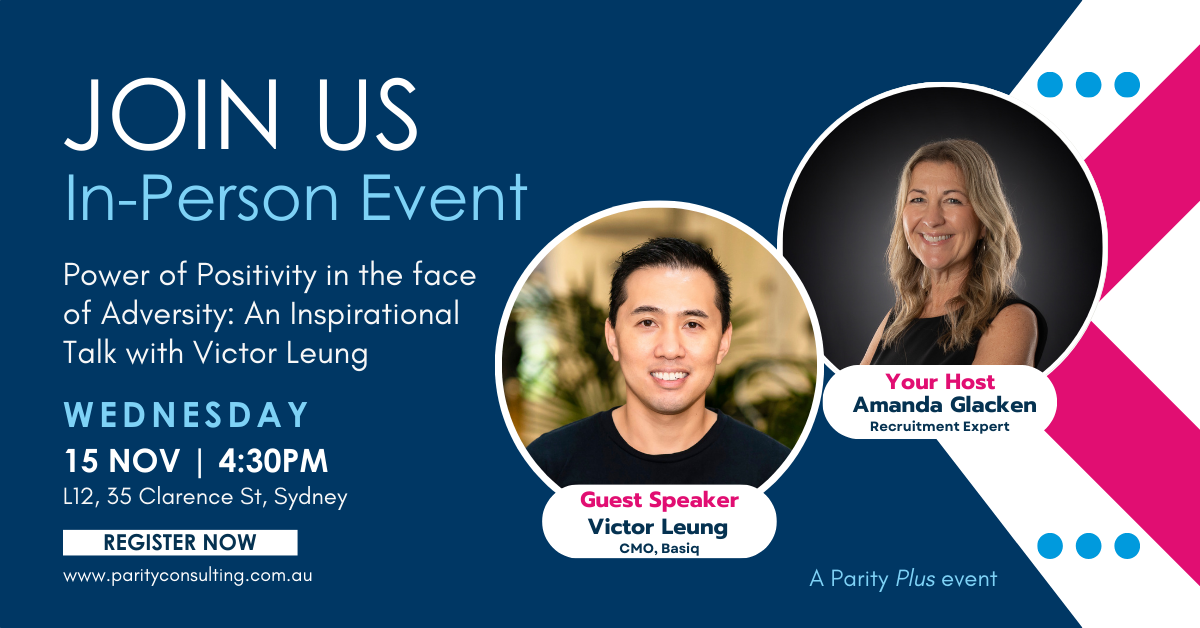 JOIN US
In-Person Event

Power of Positivity in the face of Adversity: An Inspirational Talk with Victor Leung

WEDNESDAY
15 NOV | 4:30PM
L12, 35 Clarence St, Sydney

REGISTER NOW

www.parityconsulting.com.au

Guest Speaker
Victor Leung
CMO, Basiq

Your Host
Amanda Glacken
Recruitment Expert

A Parity Plus event